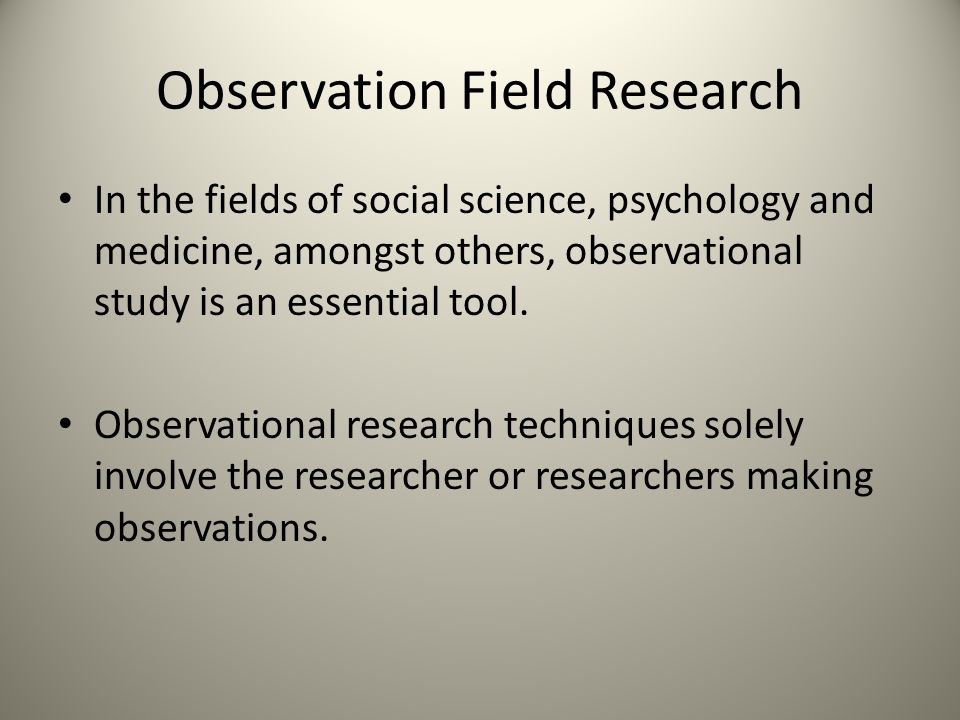 Observation Field Research

• In the fields of social science, psychology and medicine, amongst others, observational study is an essential tool.

• Observational research techniques solely involve the researcher or researchers making observations.